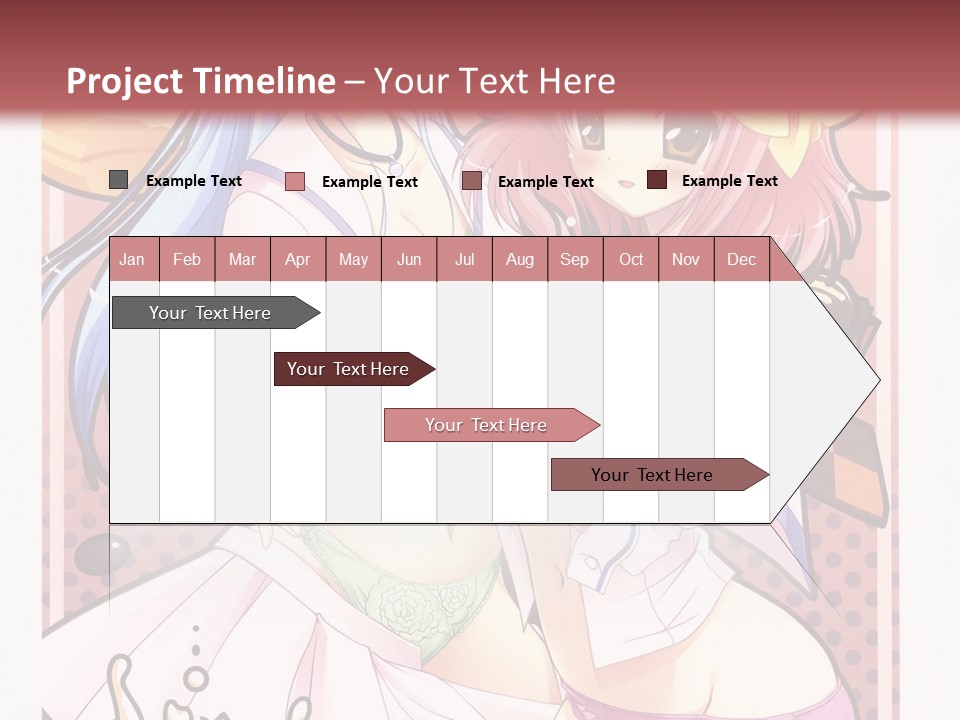 Project Timeline – Your Text Here

Example Text
Example Text
Example Text
Example Text

| Jan | Feb | Mar | Apr | May | Jun | Jul | Aug | Sep | Oct | Nov | Dec |
|---|---|---|---|---|---|---|---|---|---|---|---|

Your Text Here

Your Text Here

Your Text Here

Your Text Here